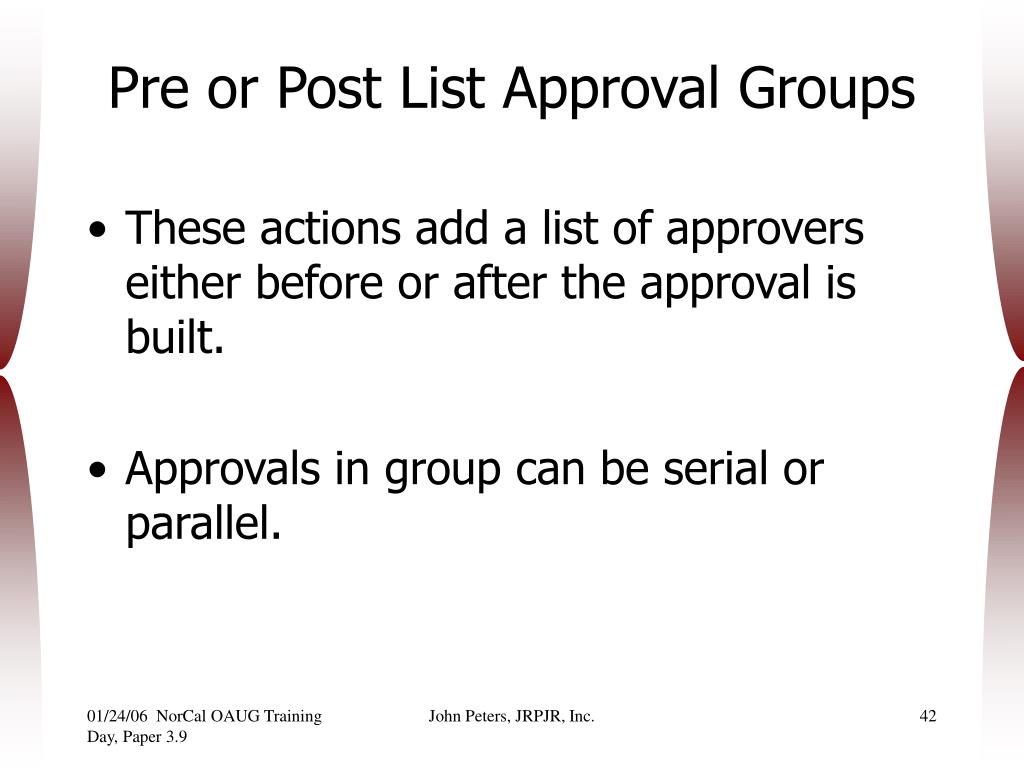 Pre or Post List Approval Groups

• These actions add a list of approvers either before or after the approval is built.

• Approvals in group can be serial or parallel.

01/24/06 NorCal OAUG Training Day, Paper 3.9

John Peters, JRPJR, Inc.

42